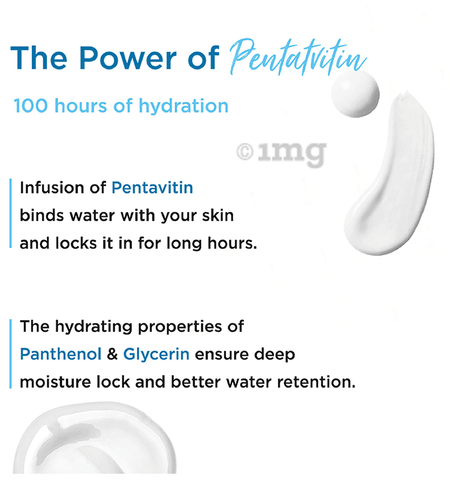 The Power of Pentatvitin

100 hours of hydration

Infusion of Pentavitin binds water with your skin and locks it in for long hours.

The hydrating properties of Panthenol & Glycerin ensure deep moisture lock and better water retention.

©1mg